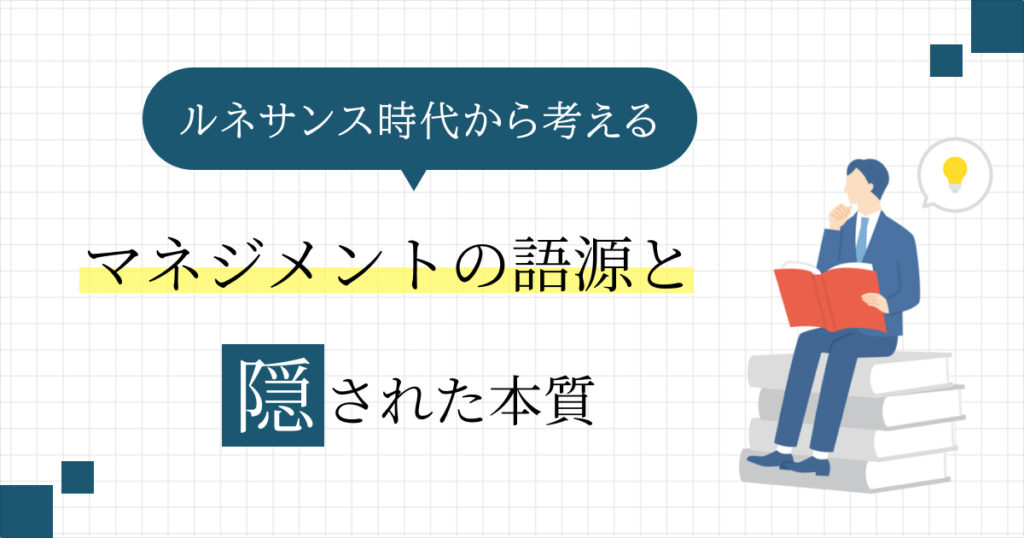 ルネサンス時代から考える

マネジメントの語源と

隠された本質